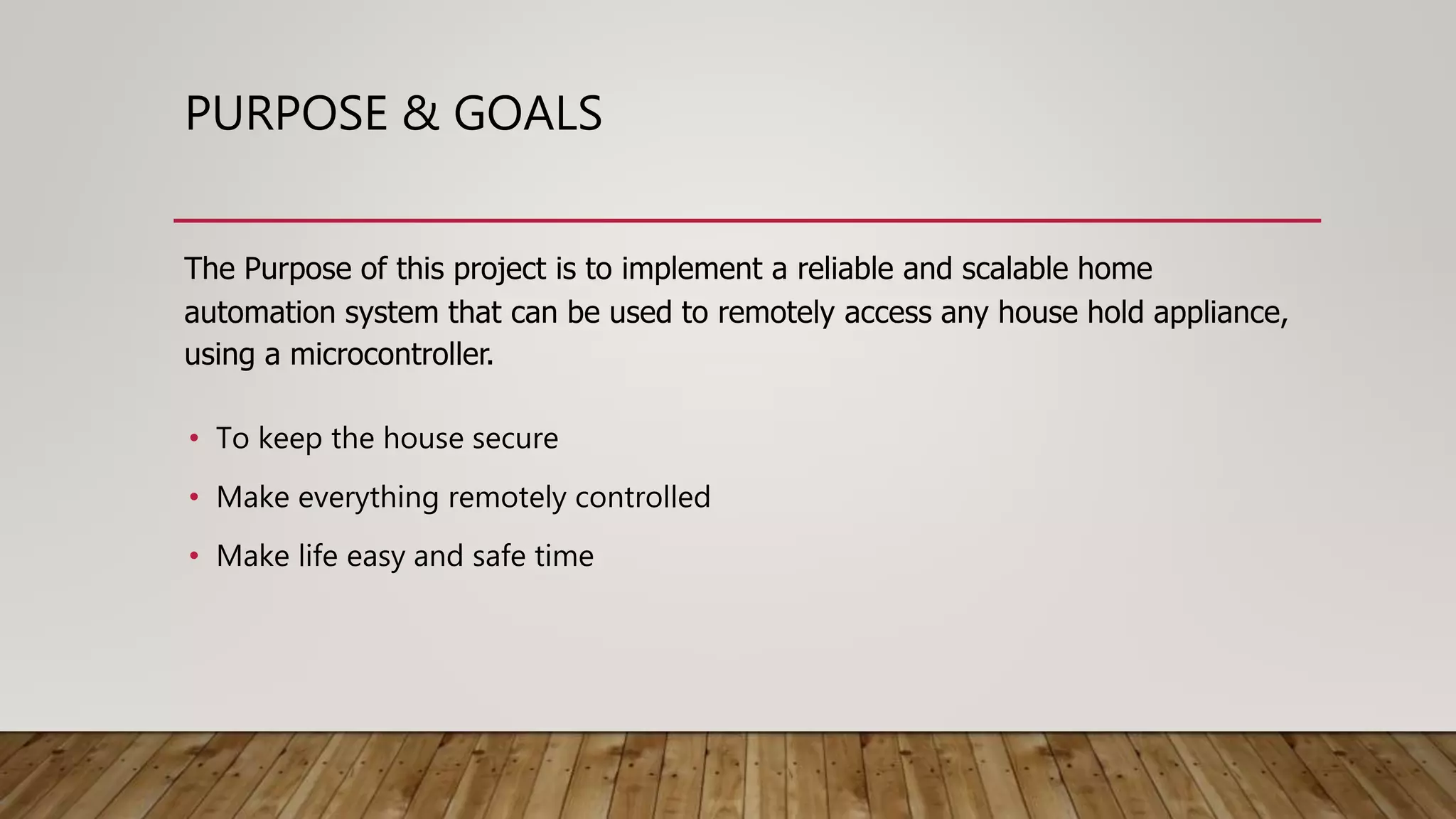 PURPOSE & GOALS

The Purpose of this project is to implement a reliable and scalable home automation system that can be used to remotely access any house hold appliance, using a microcontroller.

• To keep the house secure
• Make everything remotely controlled
• Make life easy and safe time